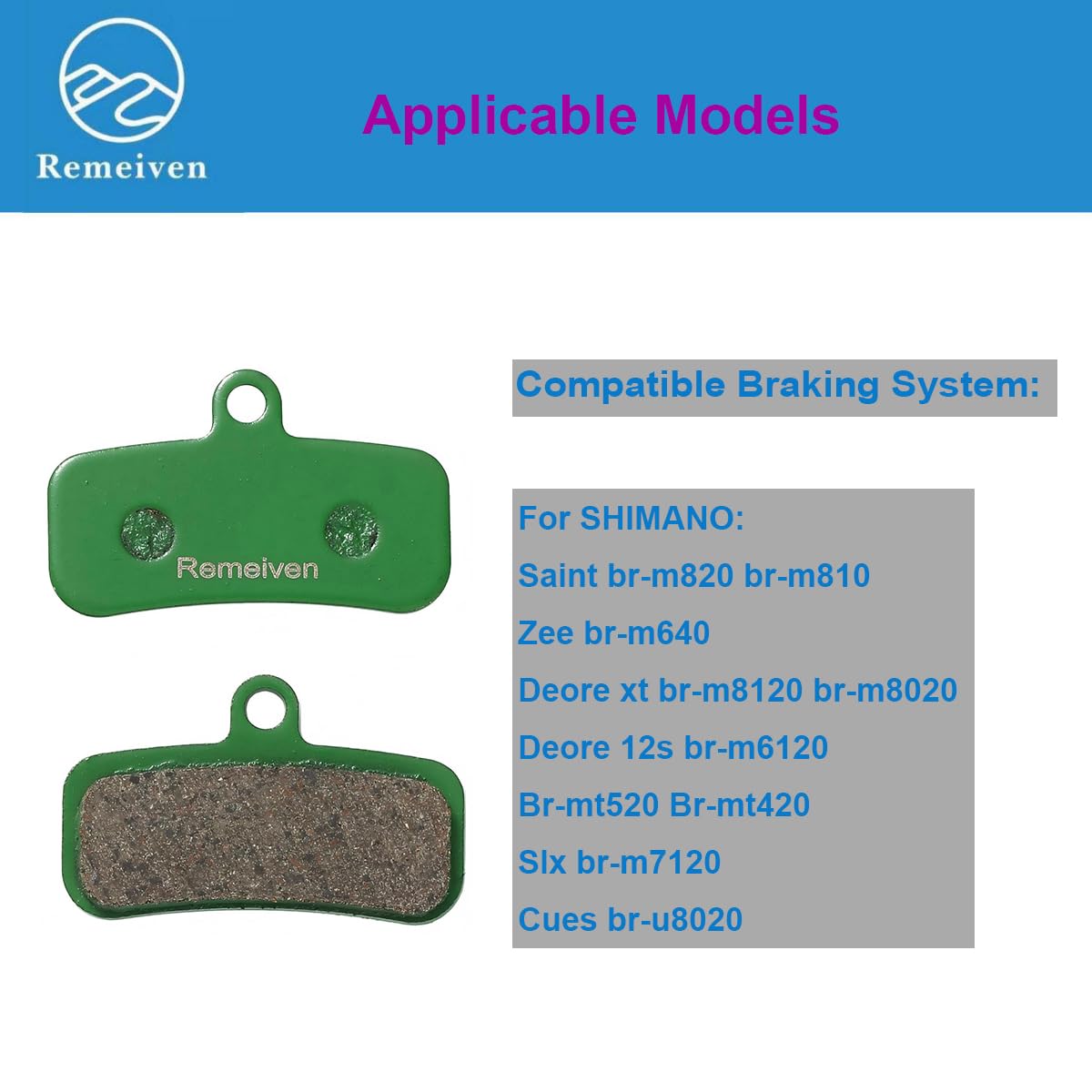 Remeiven

Applicable Models

Remeiven

Compatible Braking System:

For SHIMANO:
Saint br-m820 br-m810
Zee br-m640
Deore xt br-m8120 br-m8020
Deore 12s br-m6120
Br-mt520 Br-mt420
Slx br-m7120
Cues br-u8020